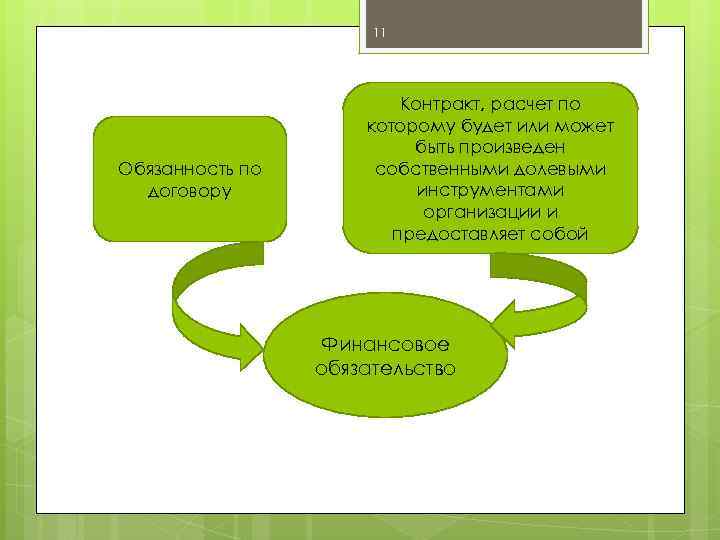 11

Обязанность по договору

Контракт, расчет по которому будет или может быть произведен собственными долевыми инструментами организации и предоставляет собой

Финансовое обязательство